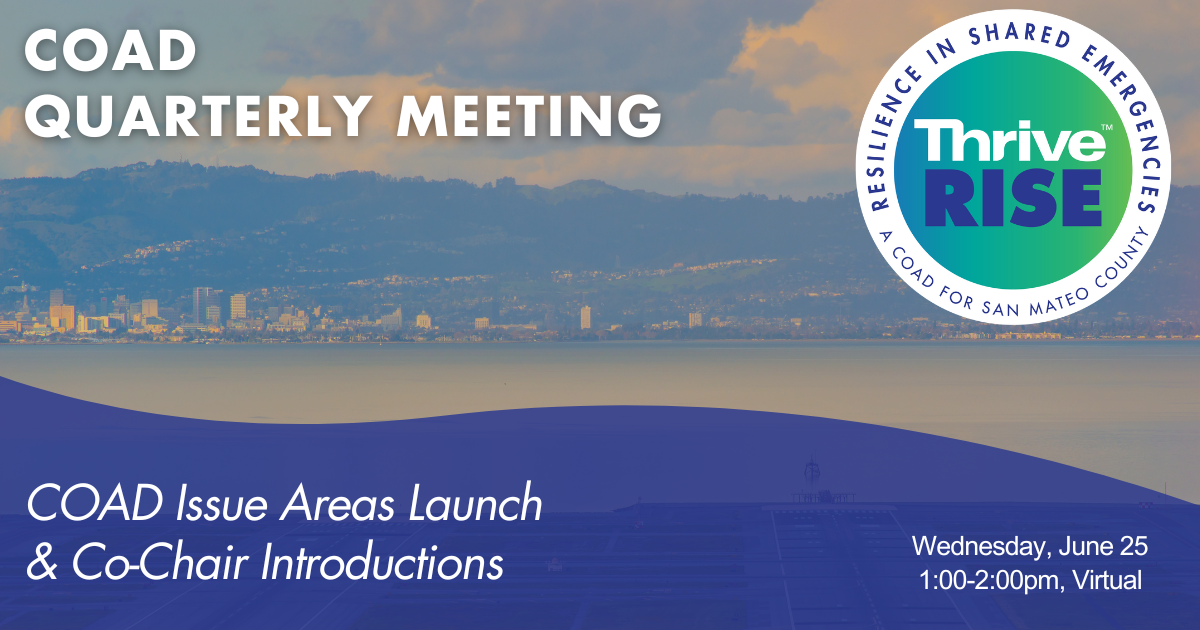 COAD QUARTERLY MEETING

RESILIENCE IN SHARED EMERGENCIES

Thrive™ RISE

A COAD FOR SAN MATEO COUNTY

COAD Issue Areas Launch & Co-Chair Introductions

Wednesday, June 25
1:00-2:00pm, Virtual